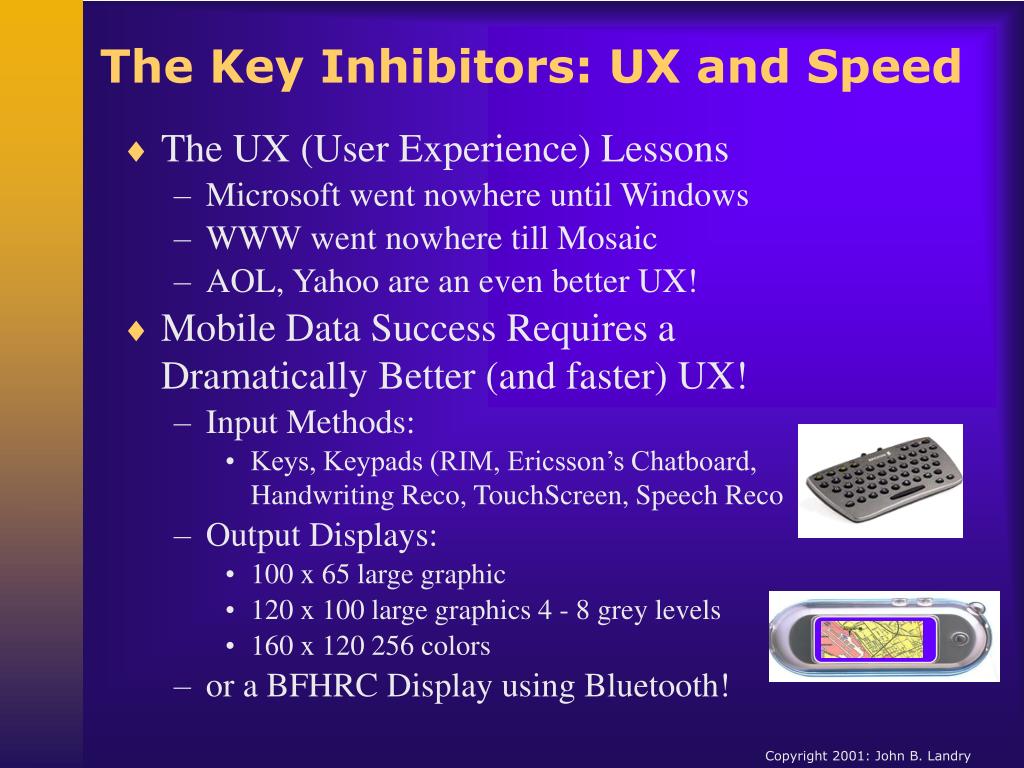 The Key Inhibitors: UX and Speed

♦ The UX (User Experience) Lessons
– Microsoft went nowhere until Windows
– WWW went nowhere till Mosaic
– AOL, Yahoo are an even better UX!

♦ Mobile Data Success Requires a Dramatically Better (and faster) UX!
– Input Methods:
• Keys, Keypads (RIM, Ericsson's Chatboard, Handwriting Reco, TouchScreen, Speech Reco
– Output Displays:
• 100 x 65 large graphic
• 120 x 100 large graphics 4 - 8 grey levels
• 160 x 120 256 colors
– or a BFHRC Display using Bluetooth!

Copyright 2001: John B. Landry